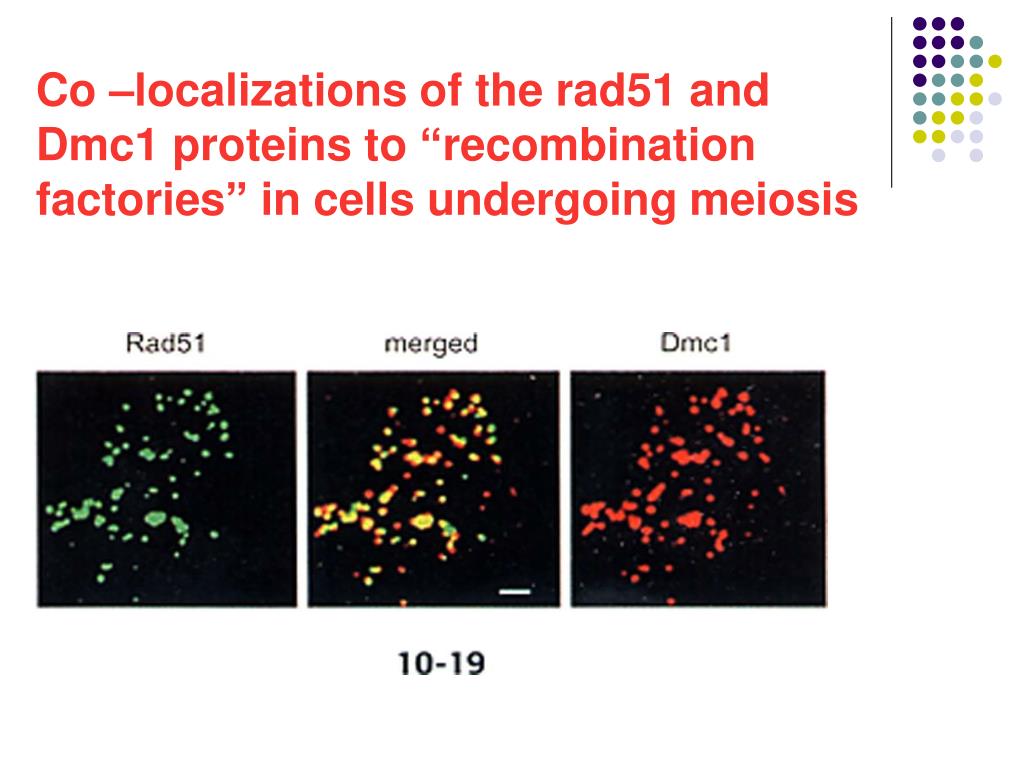 Co –localizations of the rad51 and Dmc1 proteins to “recombination factories” in cells undergoing meiosis

Rad51

merged

Dmc1

10-19